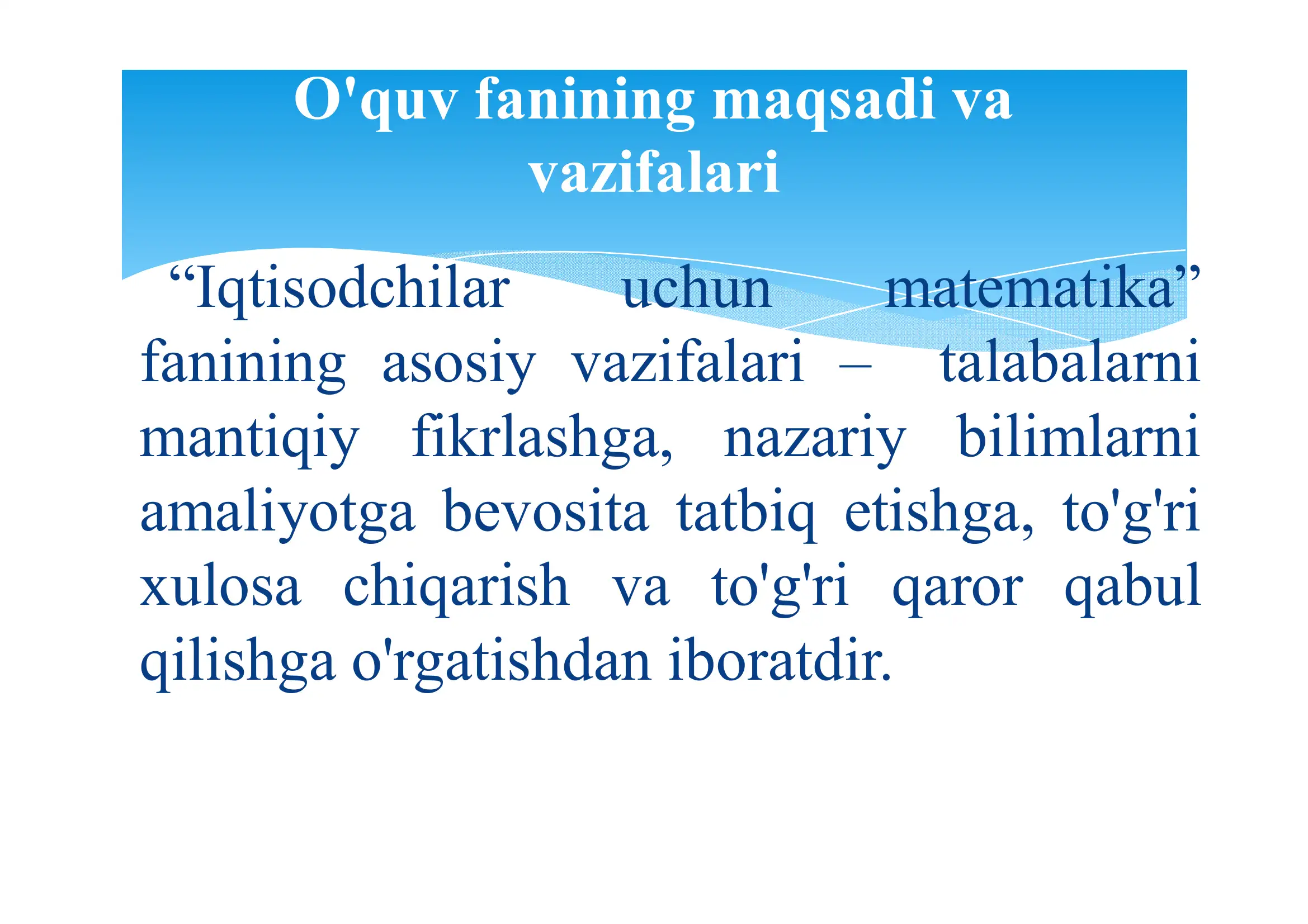 O'quv fanining maqsadi va vazifalari

“Iqtisodchilar uchun matematika” fanining asosiy vazifalari – talabalarni mantiqiy fikrlashga, nazariy bilimlarni amaliyotga bevosita tatbiq etishga, to'g'ri xulosa chiqarish va to'g'ri qaror qabul qilishga o'rgatishdan iboratdir.